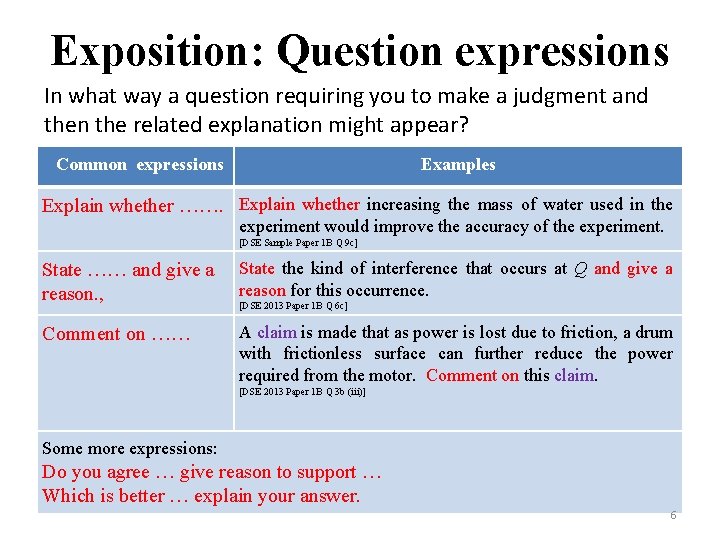 Exposition: Question expressions

In what way a question requiring you to make a judgment and then the related explanation might appear?

| Common expressions | Examples |
|---|---|
| Explain whether ……. | Explain whether increasing the mass of water used in the experiment would improve the accuracy of the experiment. [DSE Sample Paper 1B Q9c] |
| State …… and give a reason., | State the kind of interference that occurs at $Q$ and give a reason for this occurrence. [DSE 2013 Paper 1B Q6c] |
| Comment on …… | A claim is made that as power is lost due to friction, a drum with frictionless surface can further reduce the power required from the motor. Comment on this claim. [DSE 2013 Paper 1B Q3b (iii)] |

Some more expressions:
Do you agree … give reason to support …
Which is better … explain your answer.

6